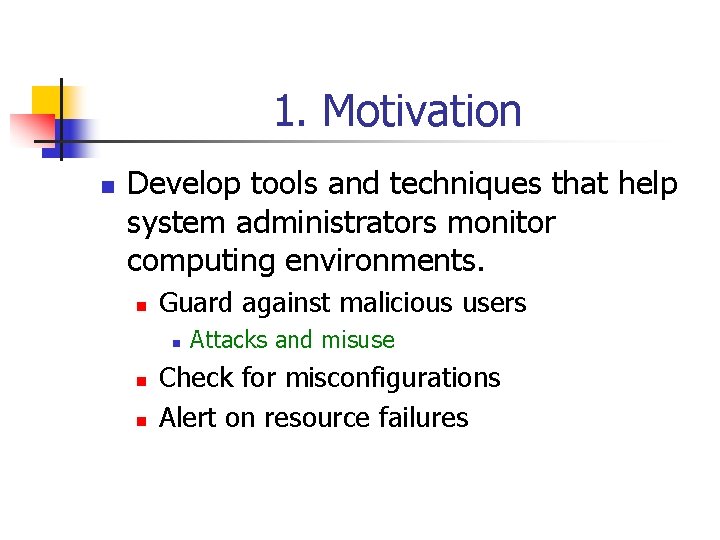 1. Motivation

- Develop tools and techniques that help system administrators monitor computing environments.
  - Guard against malicious users
    - Attacks and misuse
  - Check for misconfigurations
  - Alert on resource failures